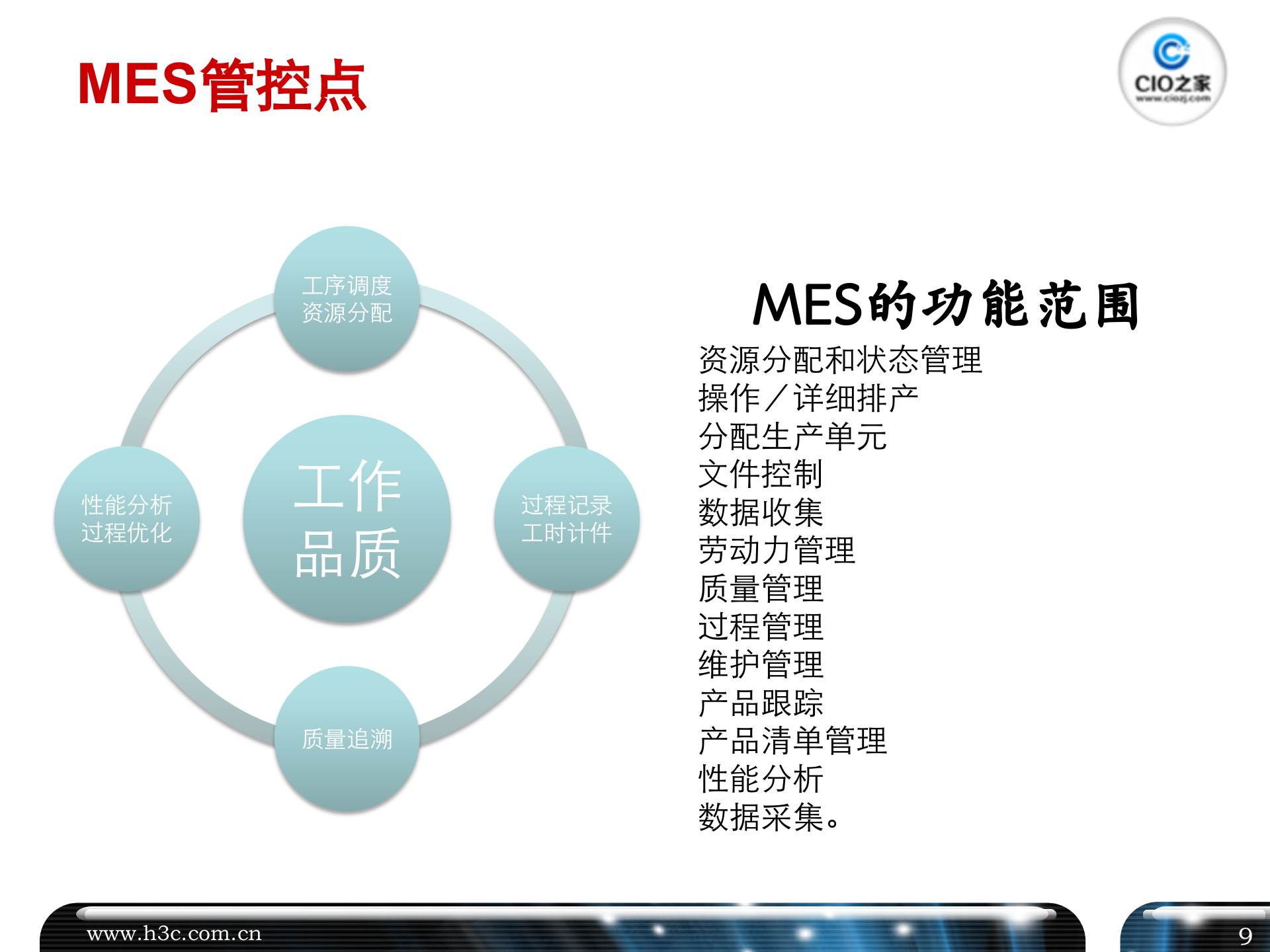 MES管控点

CIO之家
www.ciozj.com

工序调度
资源分配

性能分析
过程优化

工作
品质

过程记录
工时计件

质量追溯

MES的功能范围

资源分配和状态管理
操作／详细排产
分配生产单元
文件控制
数据收集
劳动力管理
质量管理
过程管理
维护管理
产品跟踪
产品清单管理
性能分析
数据采集。

www.h3c.com.cn

9